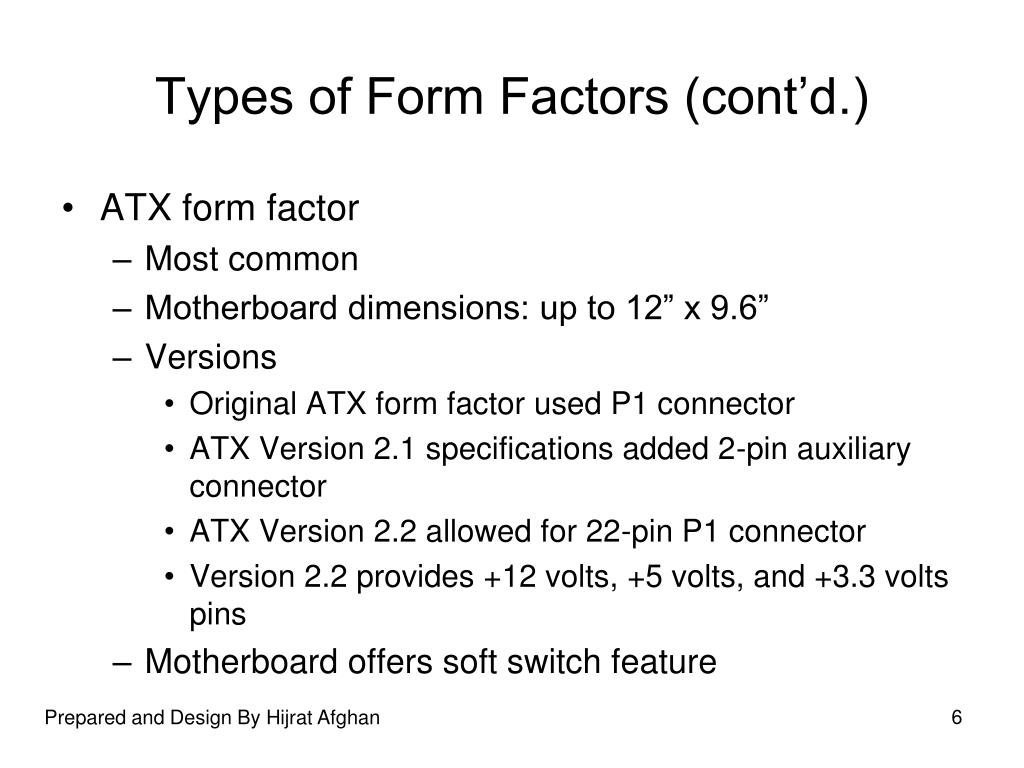 Types of Form Factors (cont’d.)

• ATX form factor
– Most common
– Motherboard dimensions: up to 12” x 9.6”
– Versions
• Original ATX form factor used P1 connector
• ATX Version 2.1 specifications added 2-pin auxiliary connector
• ATX Version 2.2 allowed for 22-pin P1 connector
• Version 2.2 provides +12 volts, +5 volts, and +3.3 volts pins
– Motherboard offers soft switch feature

Prepared and Design By Hijrat Afghan

6